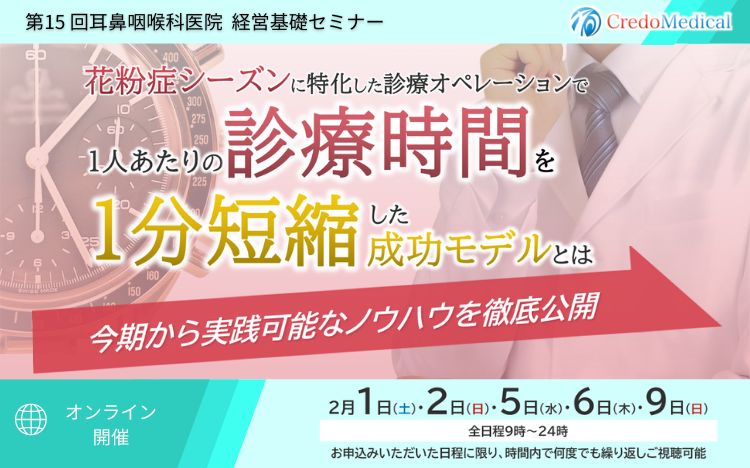 第15 回耳鼻咽喉科医院 経営基礎セミナー

CredoMedical

花粉症シーズンに特化した診療オペレーションで

1人あたりの診療時間を

1分短縮した成功モデルとは

今期から実践可能なノウハウを徹底公開

オンライン開催

2月1日(土)・2日(日)・5日(水)・6日(木)・9日(日)

全日程9時～24時

お申込みいただいた日程に限り、時間内で何度でも繰り返しご視聴可能